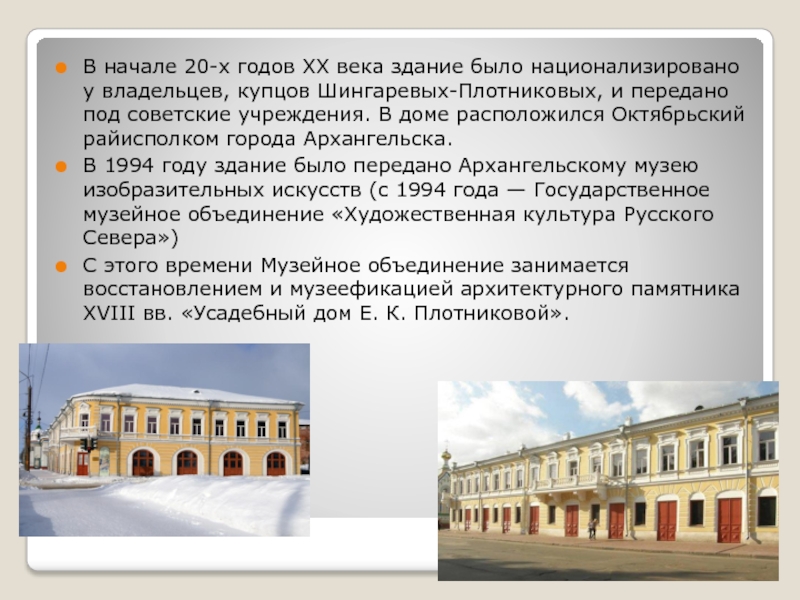 В начале 20-х годов XX века здание было национализировано у владельцев, купцов Шингаревых-Плотниковых, и передано под советские учреждения. В доме расположился Октябрьский райисполком города Архангельска.

В 1994 году здание было передано Архангельскому музею изобразительных искусств (с 1994 года — Государственное музейное объединение «Художественная культура Русского Севера»)

С этого времени Музейное объединение занимается восстановлением и музеефикацией архитектурного памятника XVIII вв. «Усадебный дом Е. К. Плотниковой».